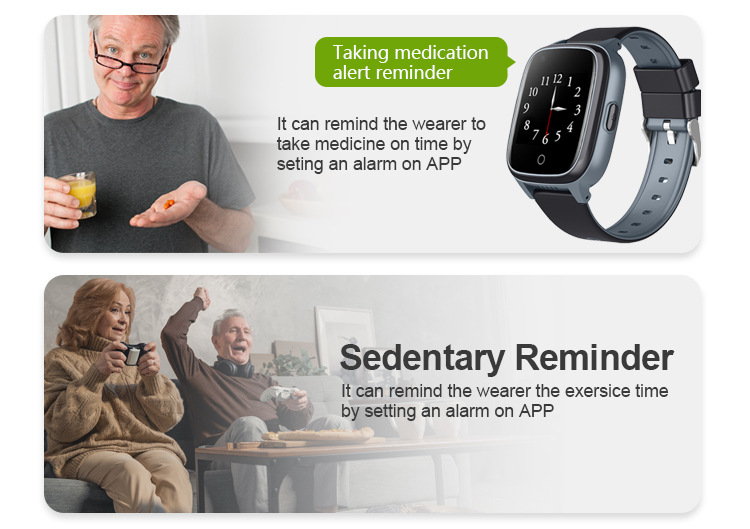 Taking medication alert reminder

It can remind the wearer to take medicine on time by seting an alarm on APP

12 1 2 3 4 5 6 7 8 9 10 11

Sedentary Reminder

It can remind the wearer the exersice time by setting an alarm on APP